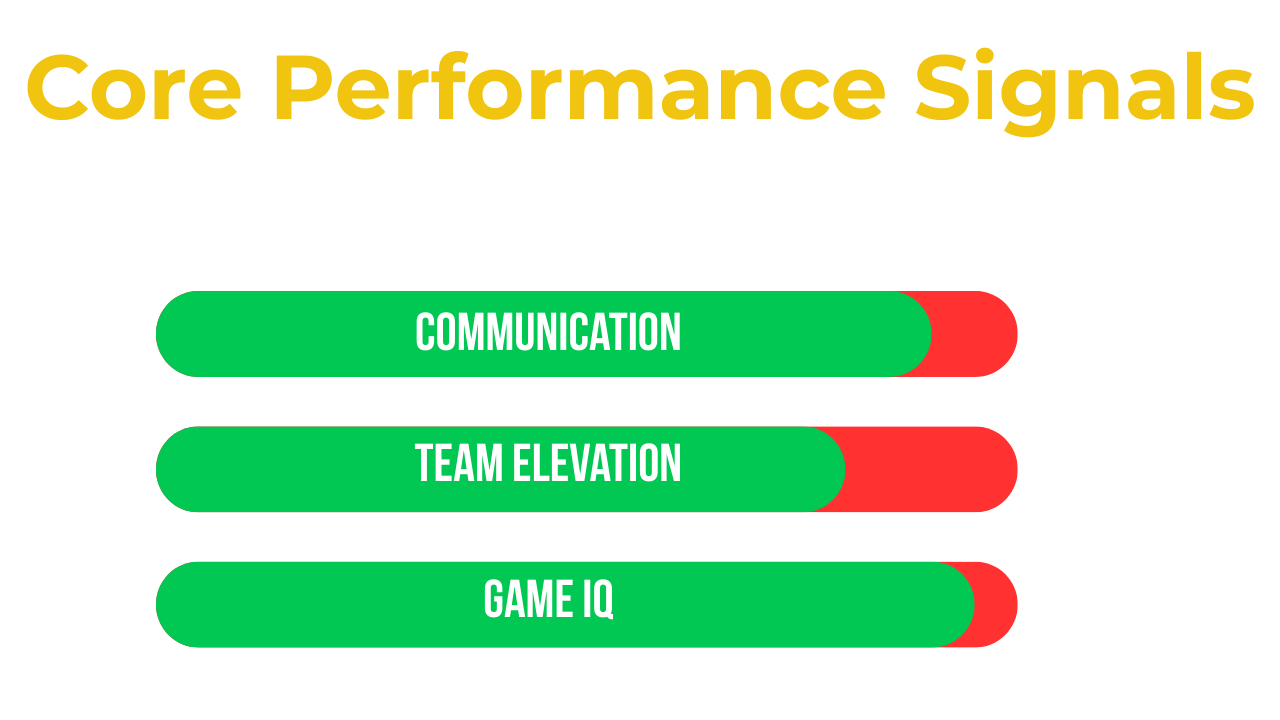 Core Performance Signals

COMMUNICATION

TEAM ELEVATION

GAME IQ